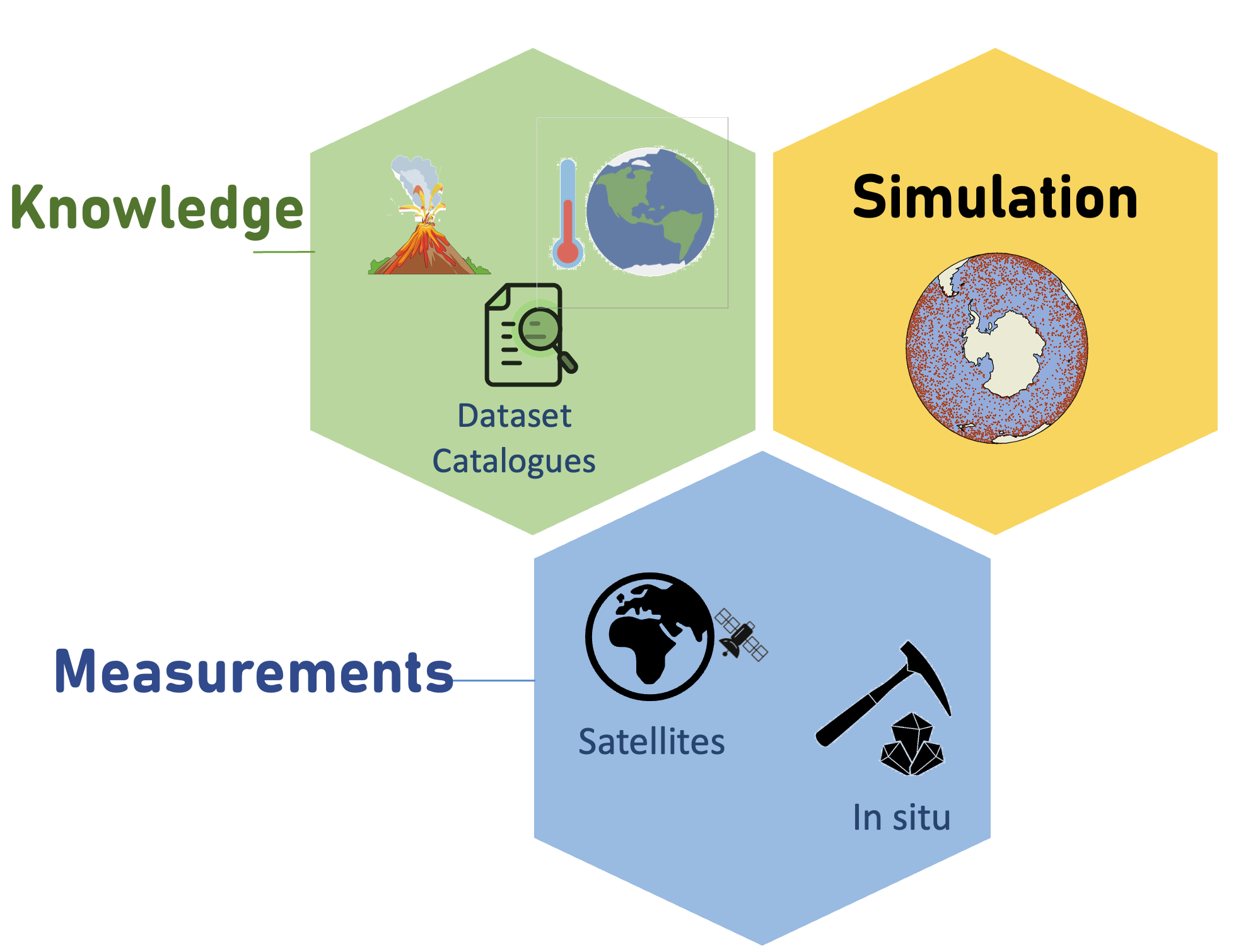 Knowledge

Dataset Catalogues

Simulation

Measurements

Satellites

In situ